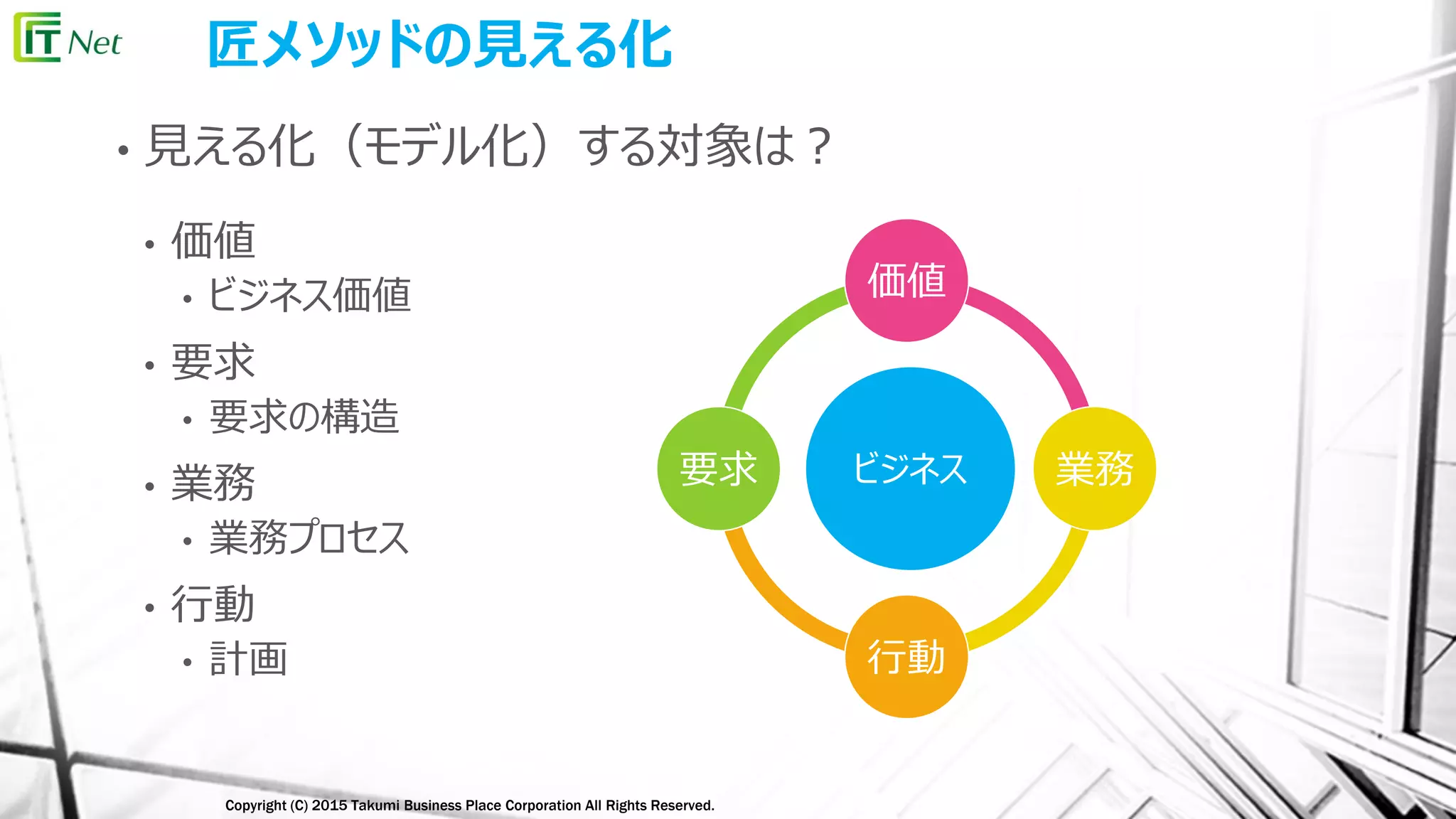 IT Net

匠メソッドの見える化

• 見える化（モデル化）する対象は？

• 価値
  • ビジネス価値
• 要求
  • 要求の構造
• 業務
  • 業務プロセス
• 行動
  • 計画

価値
要求
ビジネス
業務
行動

Copyright (C) 2015 Takumi Business Place Corporation All Rights Reserved.